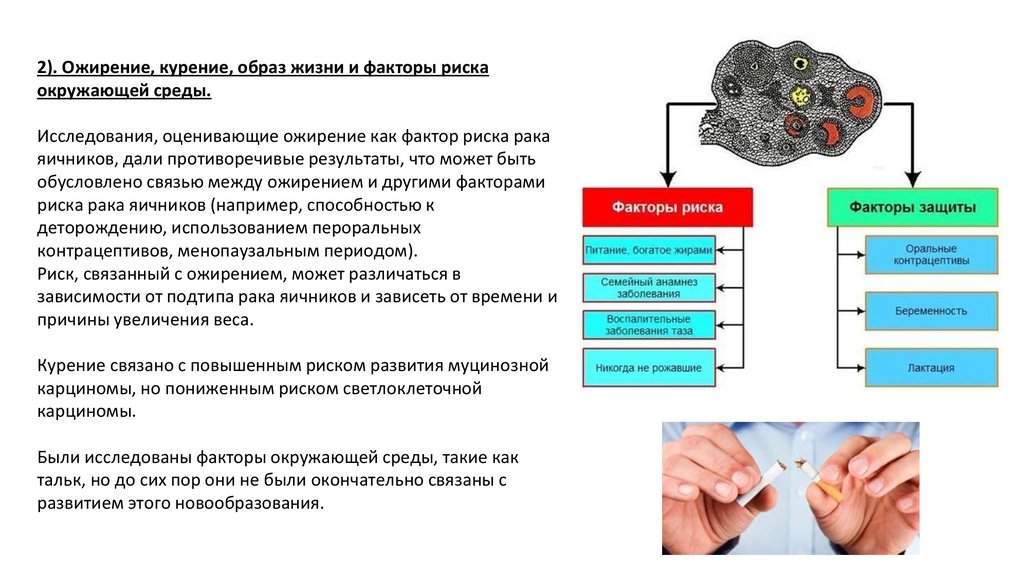 2). Ожирение, курение, образ жизни и факторы риска окружающей среды.

Исследования, оценивающие ожирение как фактор риска рака яичников, дали противоречивые результаты, что может быть обусловлено связью между ожирением и другими факторами риска рака яичников (например, способностью к деторождению, использованием пероральных контрацептивов, менопаузальным периодом).
Риск, связанный с ожирением, может различаться в зависимости от подтипа рака яичников и зависеть от времени и причины увеличения веса.

Курение связано с повышенным риском развития муцинозной карциномы, но пониженным риском светлоклеточной карциномы.

Были исследованы факторы окружающей среды, такие как тальк, но до сих пор они не были окончательно связаны с развитием этого новообразования.

Факторы риска

Питание, богатое жирами

Семейный анамнез заболевания

Воспалительные заболевания таза

Никогда не рожавшие

Факторы защиты

Оральные контрацептивы

Беременность

Лактация